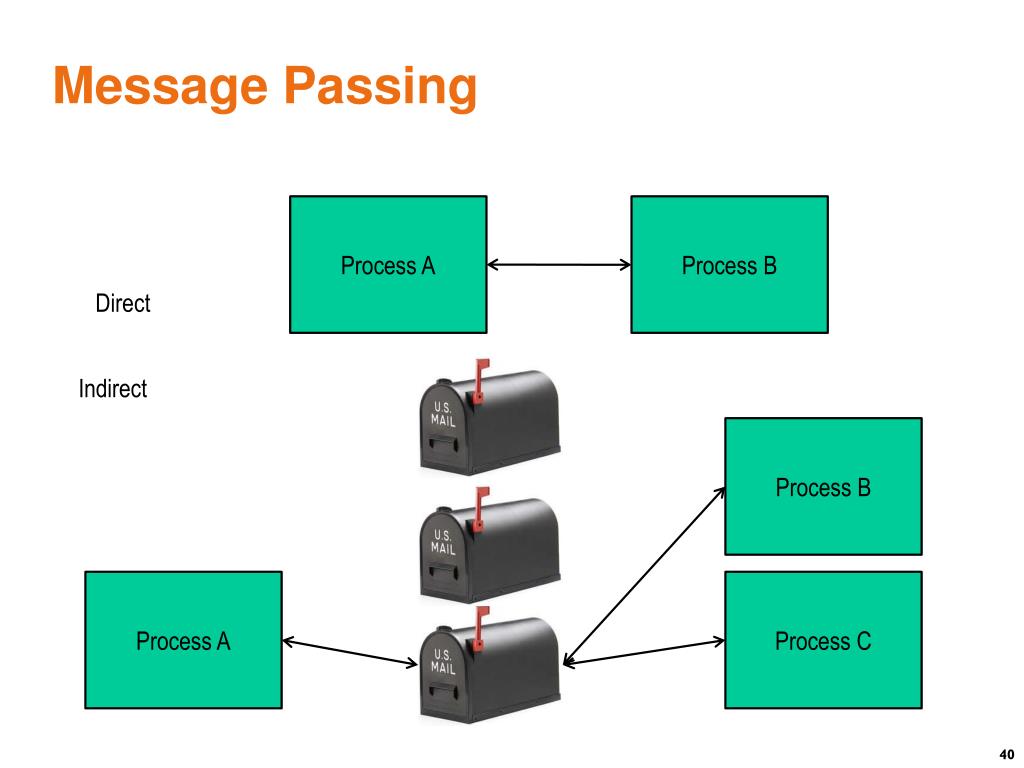 Message Passing

Process A

Process B

Direct

Indirect

U.S. MAIL

Process B

U.S. MAIL

Process A

U.S. MAIL

Process C

40